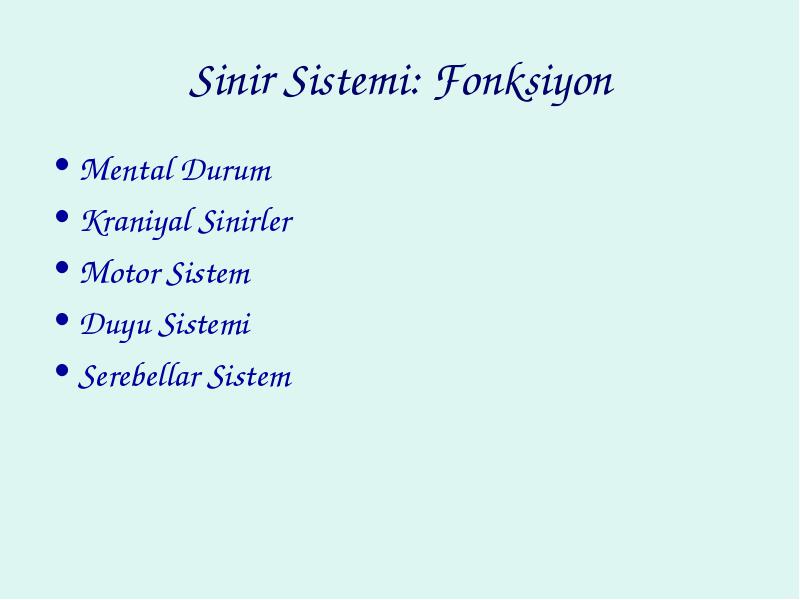 Sinir Sistemi: Fonksiyon

• Mental Durum
• Kraniyal Sinirler
• Motor Sistem
• Duyu Sistemi
• Serebellar Sistem